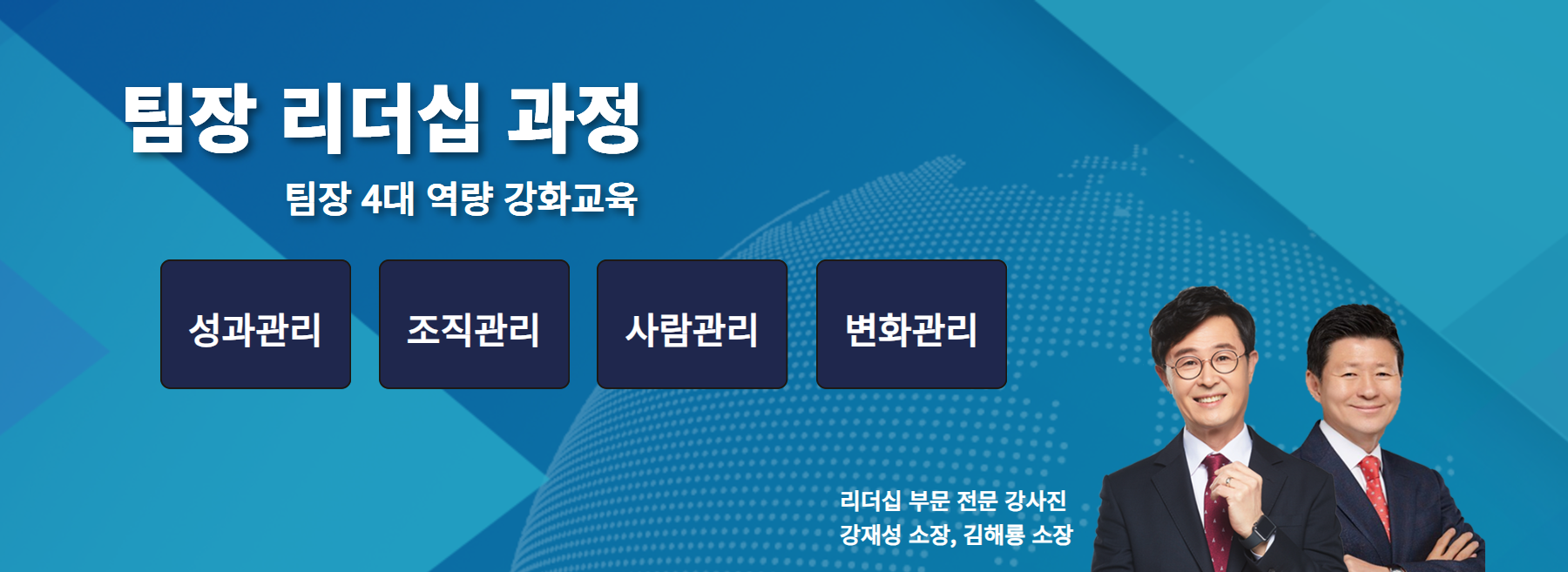 팀장 리더십 과정

팀장 4대 역량 강화교육

성과관리

조직관리

사람관리

변화관리

리더십 부문 전문 강사진
강재성 소장, 김해룡 소장